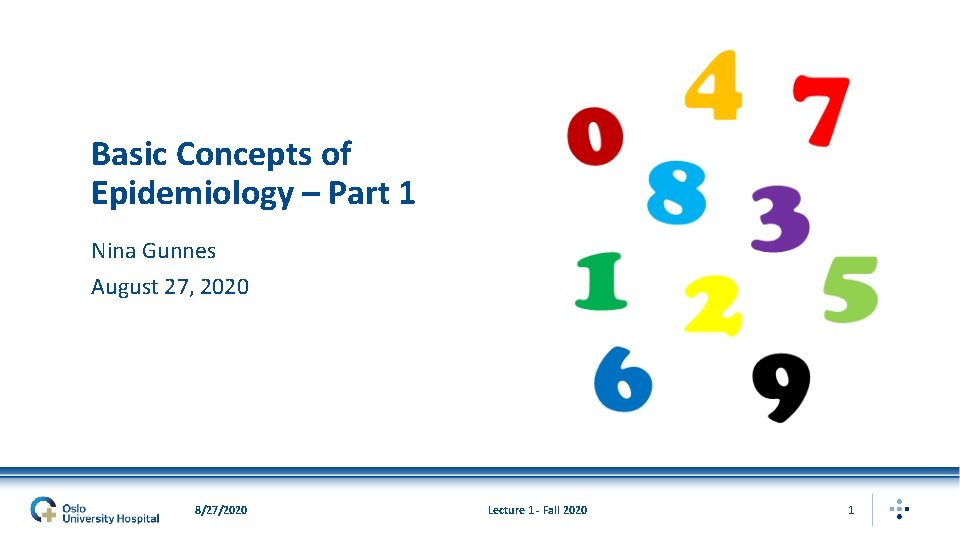 Basic Concepts of Epidemiology – Part 1

Nina Gunnes

August 27, 2020

0 4 7 8 3 1 2 5 6 9

Oslo University Hospital

8/27/2020

Lecture 1 - Fall 2020

1